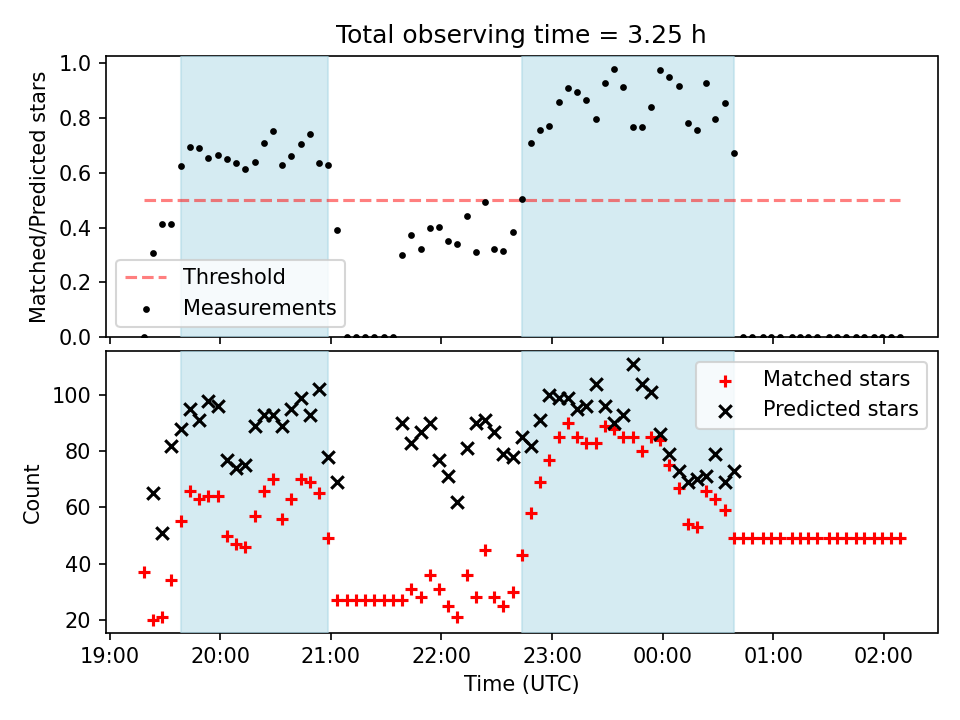 Total observing time = 3.25 h

Matched/Predicted stars

1.0
0.8
0.6
0.4
0.2
0.0

Threshold
Measurements

Count

100
80
60
40
20

Matched stars
Predicted stars

19:00 20:00 21:00 22:00 23:00 00:00 01:00 02:00

Time (UTC)